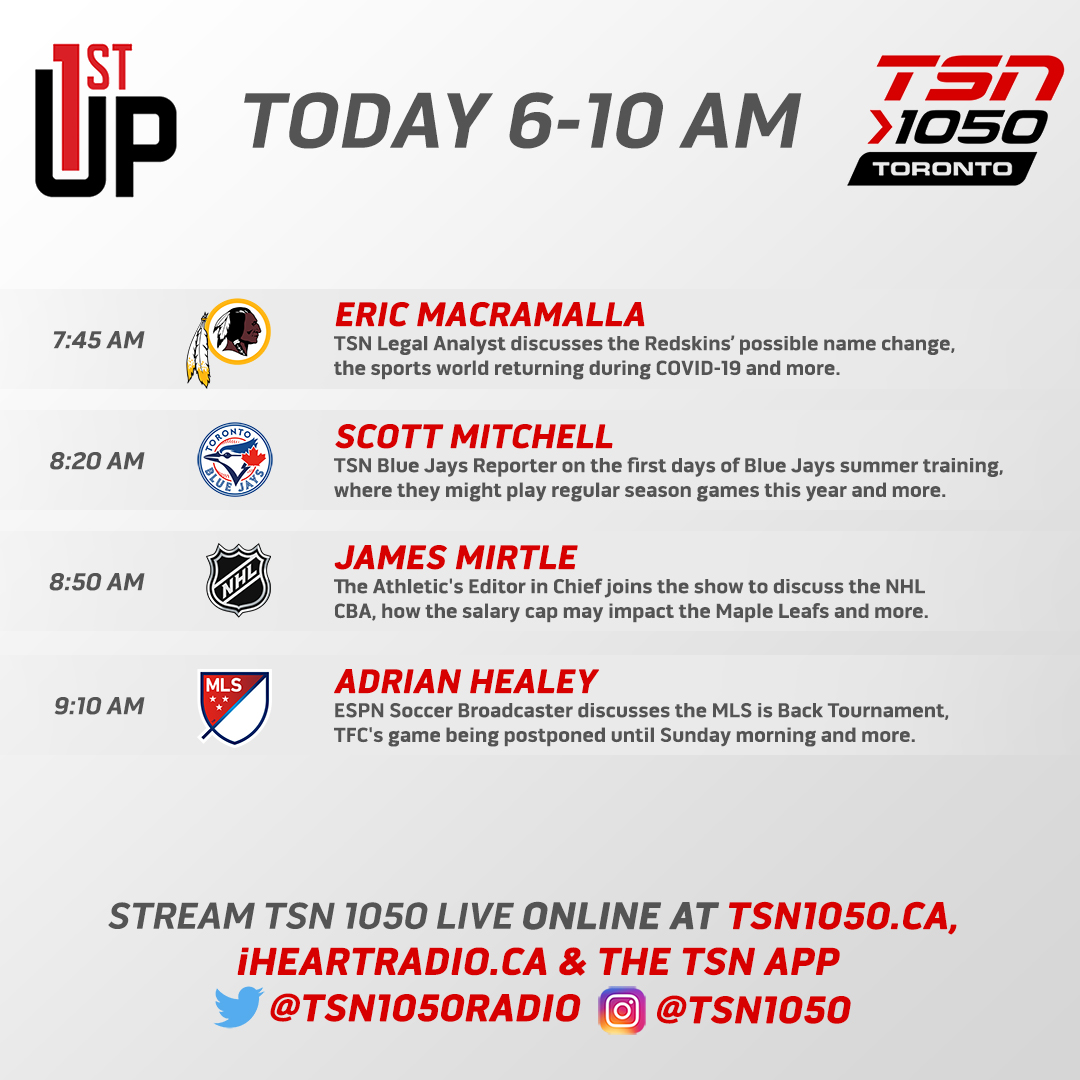 1ST UP

TODAY 6-10 AM

TSN 1050 TORONTO

7:45 AM
ERIC MACRAMALLA
TSN Legal Analyst discusses the Redskins' possible name change, the sports world returning during COVID-19 and more.

8:20 AM
TORONTO BLUE JAYS
SCOTT MITCHELL
TSN Blue Jays Reporter on the first days of Blue Jays summer training, where they might play regular season games this year and more.

8:50 AM
NHL
JAMES MIRTLE
The Athletic's Editor in Chief joins the show to discuss the NHL CBA, how the salary cap may impact the Maple Leafs and more.

9:10 AM
MLS
ADRIAN HEALEY
ESPN Soccer Broadcaster discusses the MLS is Back Tournament, TFC's game being postponed until Sunday morning and more.

STREAM TSN 1050 LIVE ONLINE AT TSN1050.CA, iHEARTRADIO.CA & THE TSN APP
@TSN1050RADIO @TSN1050